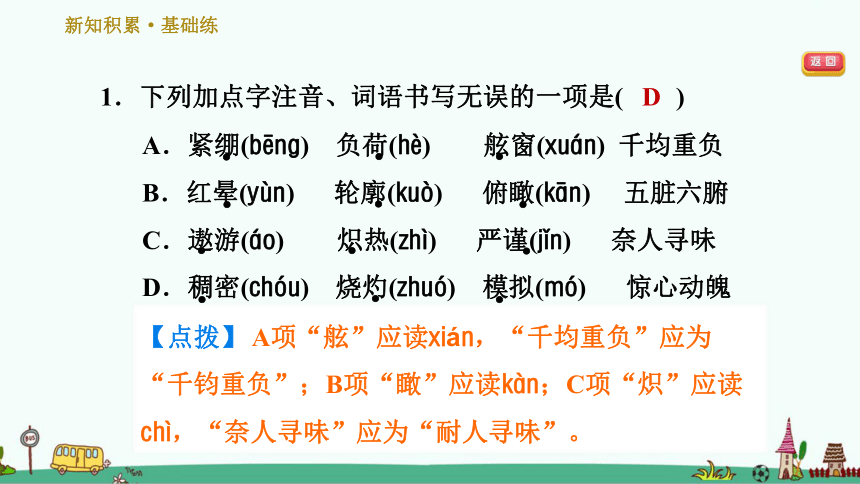 新知积累·基础练

返回

1．下列加点字注音、词语书写无误的一项是( D )

A．紧绷(bēng)　负荷(hè)　舷窗(xuán)　千均重负

B．红晕(yùn)　轮廓(kuò)　俯瞰(kān)　五脏六腑

C．遨游(áo)　炽热(zhì)　严谨(jǐn)　奈人寻味

D．稠密(chóu)　烧灼(zhuó)　模拟(mó)　惊心动魄

【点拨】A项“舷”应读xián，“千均重负”应为“千钧重负”；B项“瞰”应读kàn；C项“炽”应读chì，“奈人寻味”应为“耐人寻味”。

BUS